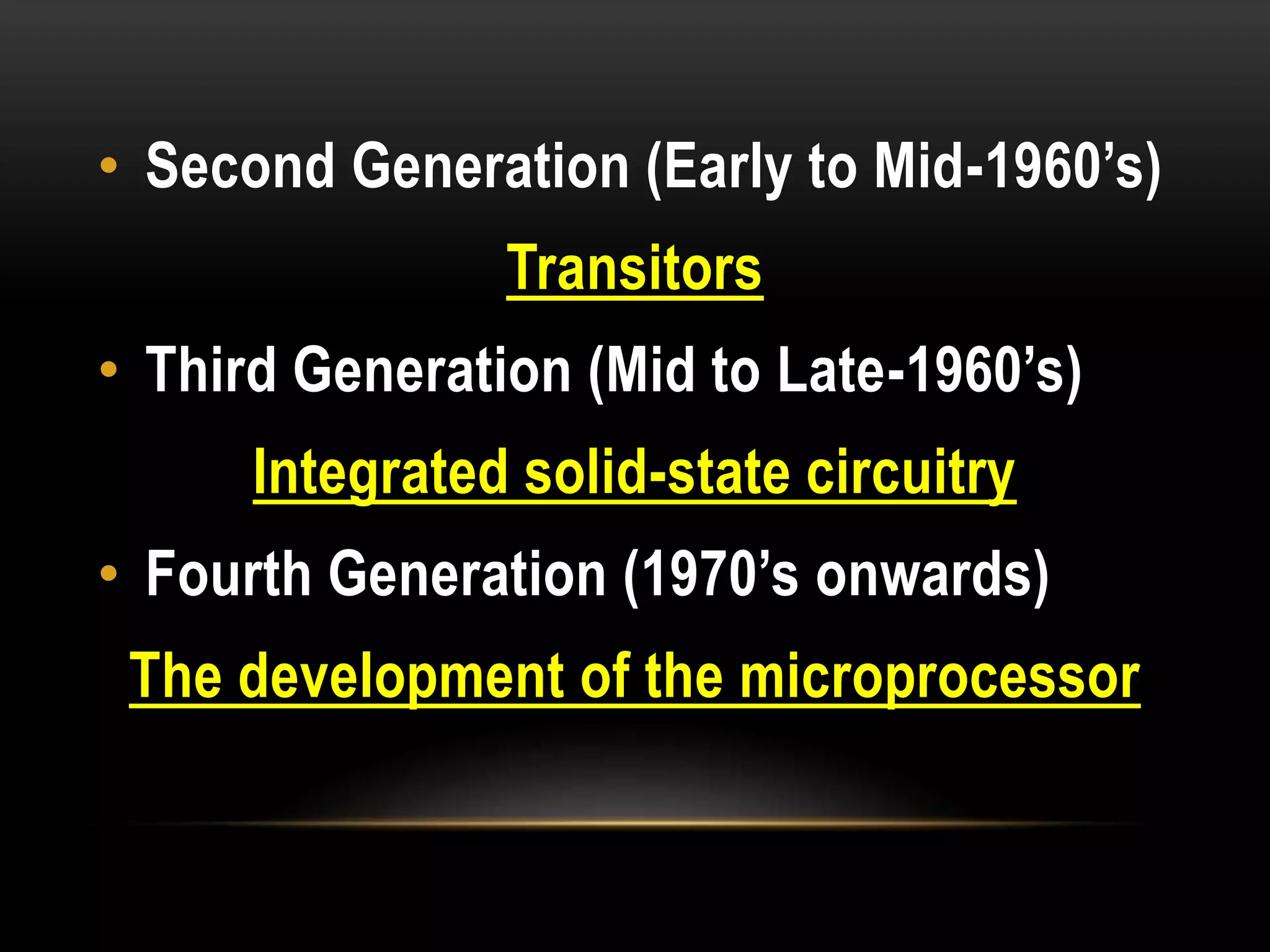 • Second Generation (Early to Mid-1960’s)

Transitors

• Third Generation (Mid to Late-1960’s)

Integrated solid-state circuitry

• Fourth Generation (1970’s onwards)

The development of the microprocessor